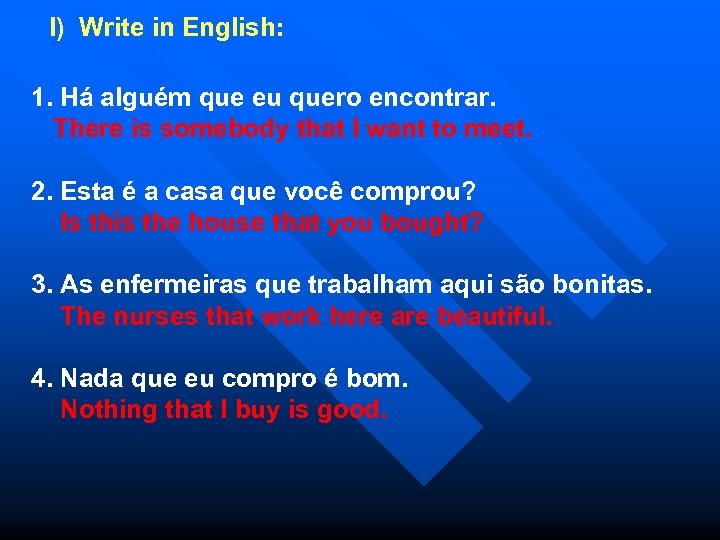 I) Write in English:

1. Há alguém que eu quero encontrar.
There is somebody that I want to meet.

2. Esta é a casa que você comprou?
Is this the house that you bought?

3. As enfermeiras que trabalham aqui são bonitas.
The nurses that work here are beautiful.

4. Nada que eu compro é bom.
Nothing that I buy is good.